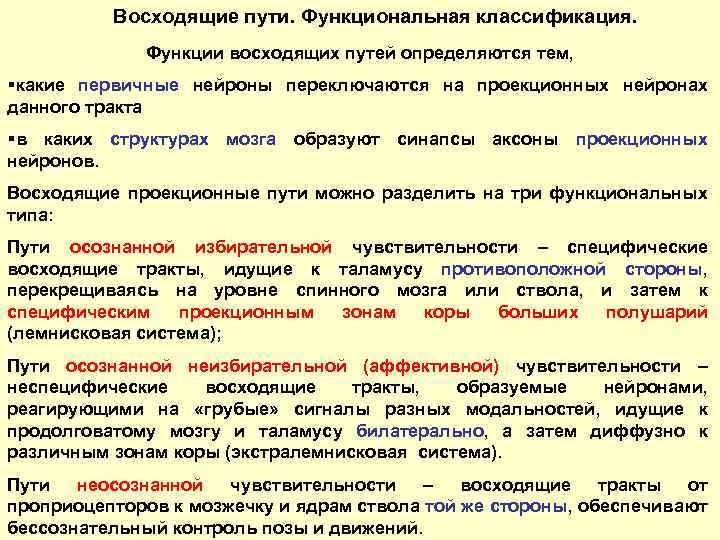 Восходящие пути. Функциональная классификация.

Функции восходящих путей определяются тем,

▪какие первичные нейроны переключаются на проекционных нейронах данного тракта

▪в каких структурах мозга образуют синапсы аксоны проекционных нейронов.

Восходящие проекционные пути можно разделить на три функциональных типа:

Пути осознанной избирательной чувствительности – специфические восходящие тракты, идущие к таламусу противоположной стороны, перекрещиваясь на уровне спинного мозга или ствола, и затем к специфическим проекционным зонам коры больших полушарий (лемнисковая система);

Пути осознанной неизбирательной (аффективной) чувствительности – неспецифические восходящие тракты, образуемые нейронами, реагирующими на «грубые» сигналы разных модальностей, идущие к продолговатому мозгу и таламусу билатерально, а затем диффузно к различным зонам коры (экстралемнисковая система).

Пути неосознанной чувствительности – восходящие тракты от проприоцепторов к мозжечку и ядрам ствола той же стороны, обеспечивают бессознательный контроль позы и движений.